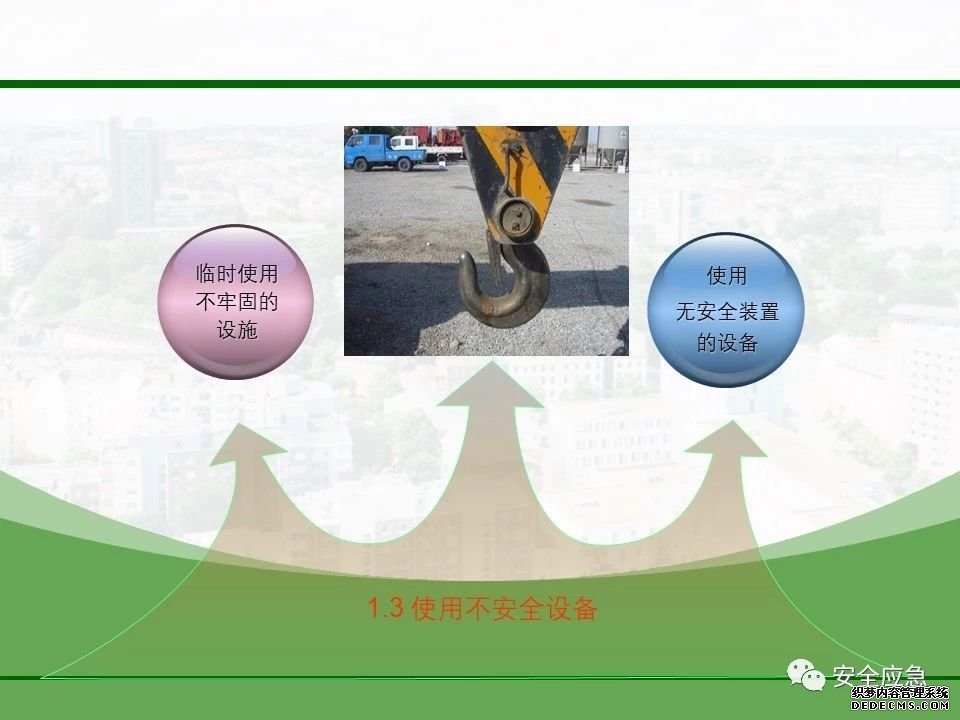 临时使用不牢固的设施

使用无安全装置的设备

1.3 使用不安全设备

安全应急

织梦内容管理系统
DEDECMS.COM